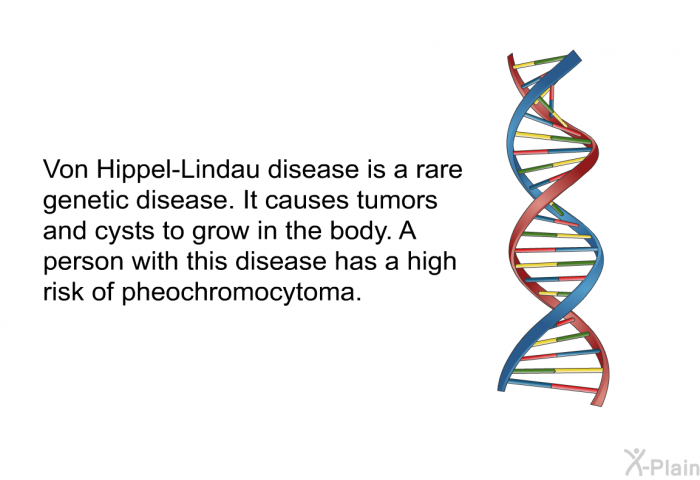 Von Hippel-Lindau disease is a rare genetic disease. It causes tumors and cysts to grow in the body. A person with this disease has a high risk of pheochromocytoma.

X-Plain